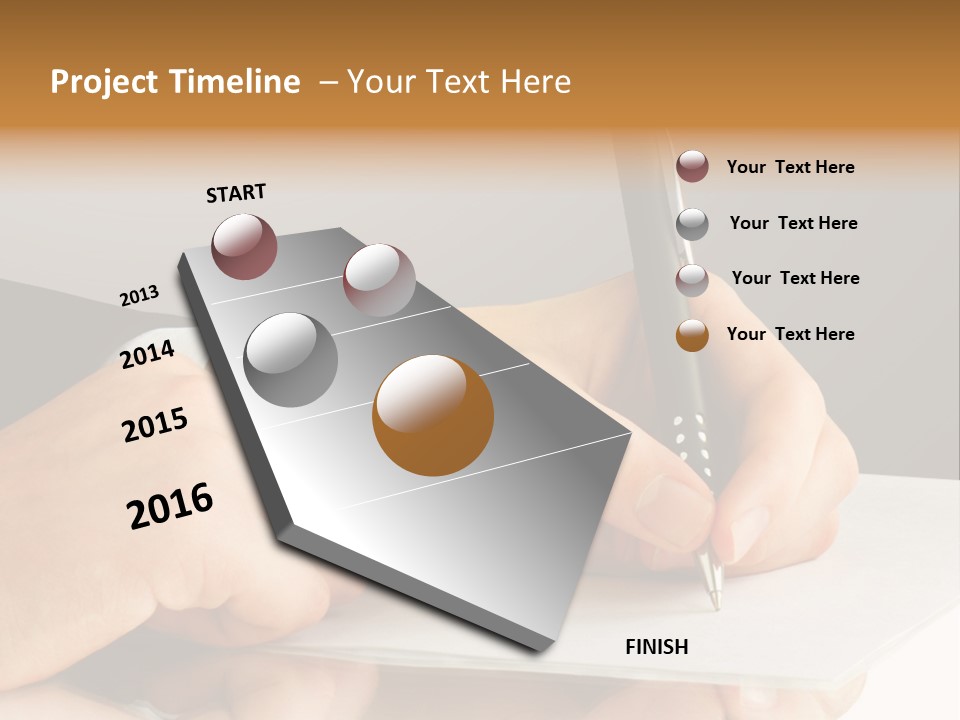 Project Timeline – Your Text Here

START

2013

2014

2015

2016

FINISH

Your Text Here

Your Text Here

Your Text Here

Your Text Here